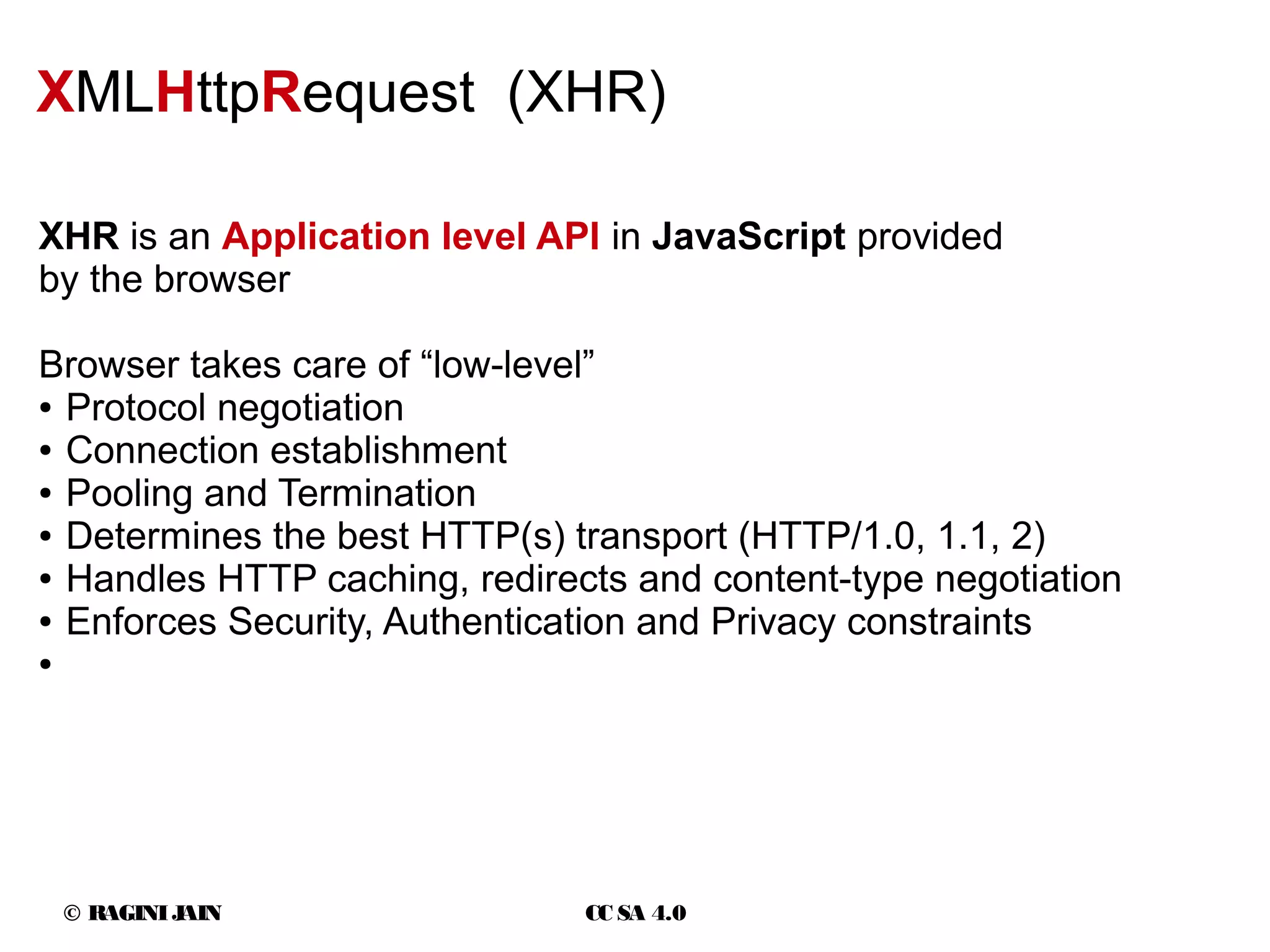 XMLHttpRequest (XHR)

XHR is an Application level API in JavaScript provided by the browser

Browser takes care of “low-level”
• Protocol negotiation
• Connection establishment
• Pooling and Termination
• Determines the best HTTP(s) transport (HTTP/1.0, 1.1, 2)
• Handles HTTP caching, redirects and content-type negotiation
• Enforces Security, Authentication and Privacy constraints
•

© RAGINI JAIN

CC SA 4.0